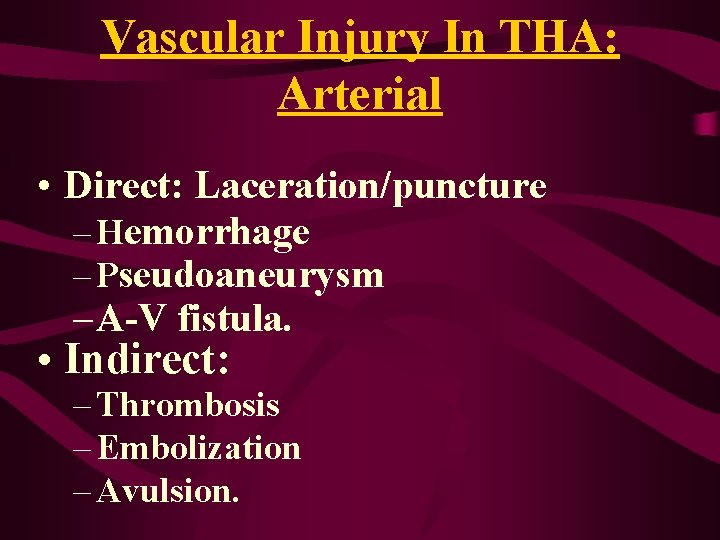 Vascular Injury In THA: Arterial

• Direct: Laceration/puncture
– Hemorrhage
– Pseudoaneurysm
– A-V fistula.
• Indirect:
– Thrombosis
– Embolization
– Avulsion.